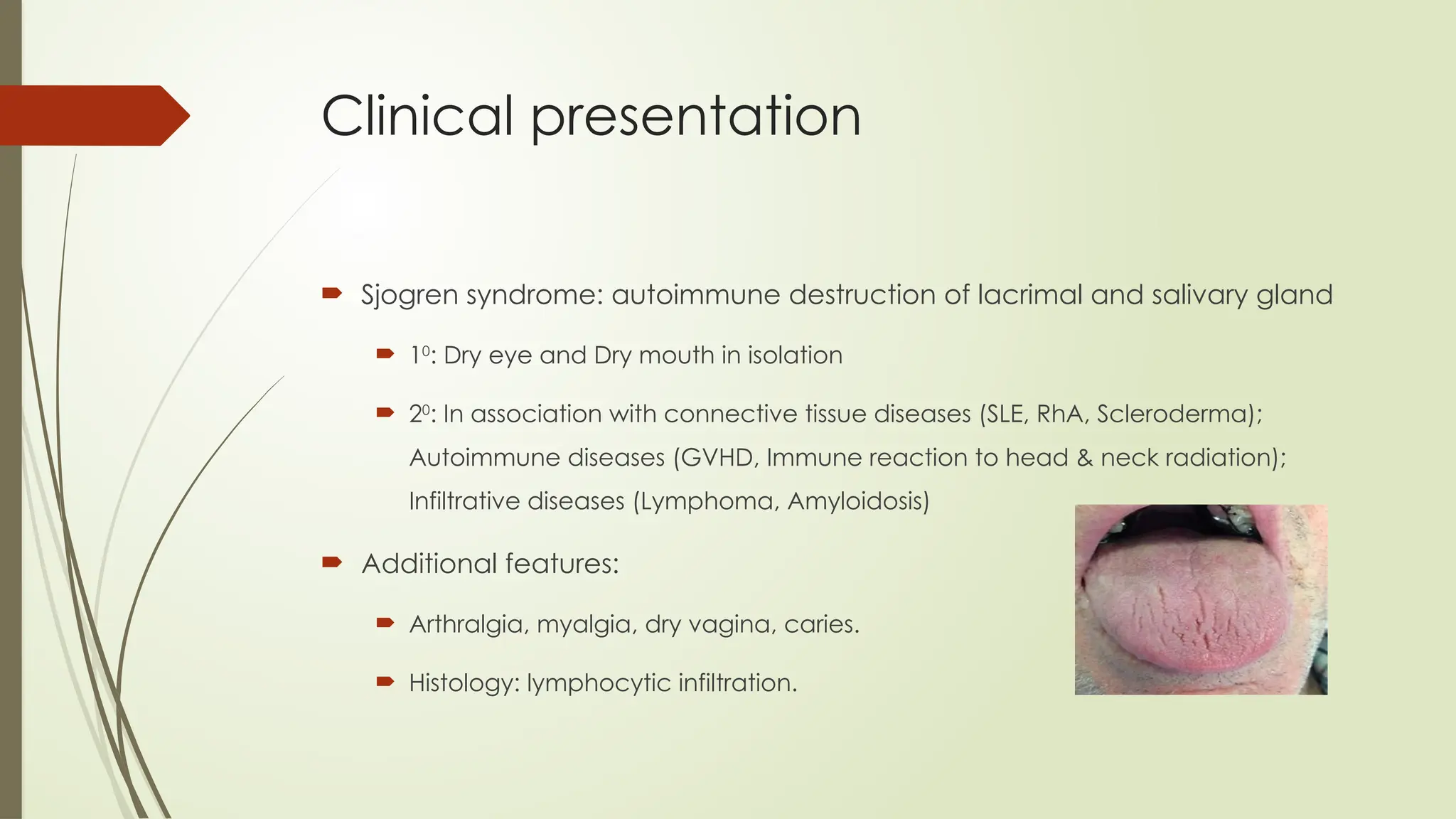 Clinical presentation

➨ Sjogren syndrome: autoimmune destruction of lacrimal and salivary gland

➨ $1^{0}$: Dry eye and Dry mouth in isolation

➨ $2^{0}$: In association with connective tissue diseases (SLE, RhA, Scleroderma); Autoimmune diseases (GVHD, Immune reaction to head & neck radiation); Infiltrative diseases (Lymphoma, Amyloidosis)

➨ Additional features:

➨ Arthralgia, myalgia, dry vagina, caries.

➨ Histology: lymphocytic infiltration.